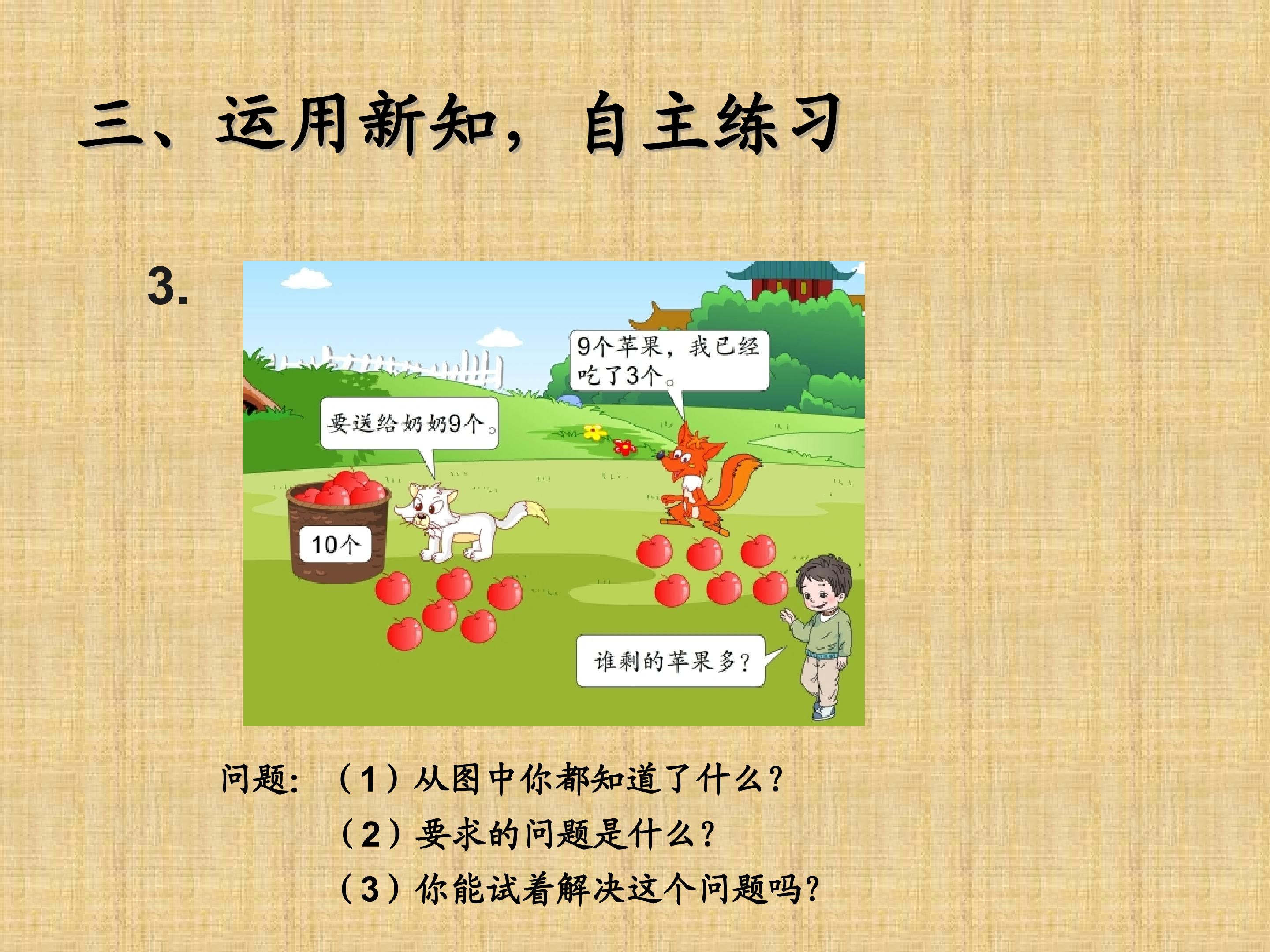 三、运用新知，自主练习

3.

9个苹果，我已经吃了3个。

要送给奶奶9个。

10个

谁剩的苹果多?

问题：（1）从图中你都知道了什么?

（2）要求的问题是什么?

（3）你能试着解决这个问题吗?